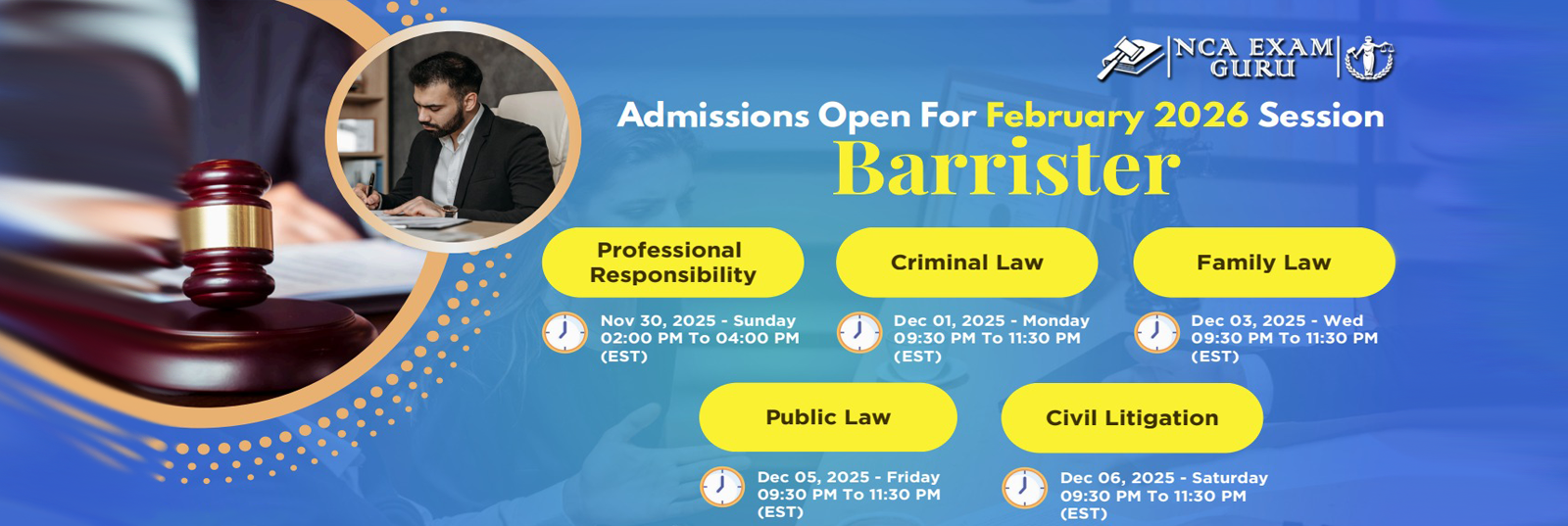 NCA EXAM GURU

Admissions Open For February 2026 Session

Barrister

Professional Responsibility

Nov 30, 2025 - Sunday
02:00 PM To 04:00 PM
(EST)

Criminal Law

Dec 01, 2025 - Monday
09:30 PM To 11:30 PM
(EST)

Family Law

Dec 03, 2025 - Wed
09:30 PM To 11:30 PM
(EST)

Public Law

Dec 05, 2025 - Friday
09:30 PM To 11:30 PM
(EST)

Civil Litigation

Dec 06, 2025 - Saturday
09:30 PM To 11:30 PM
(EST)